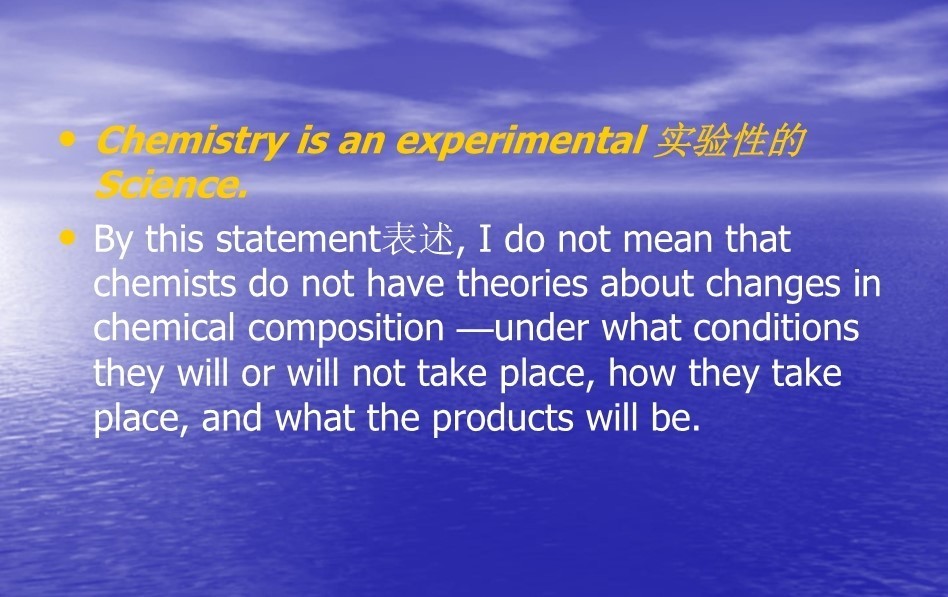 • Chemistry is an experimental 实验性的 Science.

• By this statement表述, I do not mean that chemists do not have theories about changes in chemical composition —under what conditions they will or will not take place, how they take place, and what the products will be.